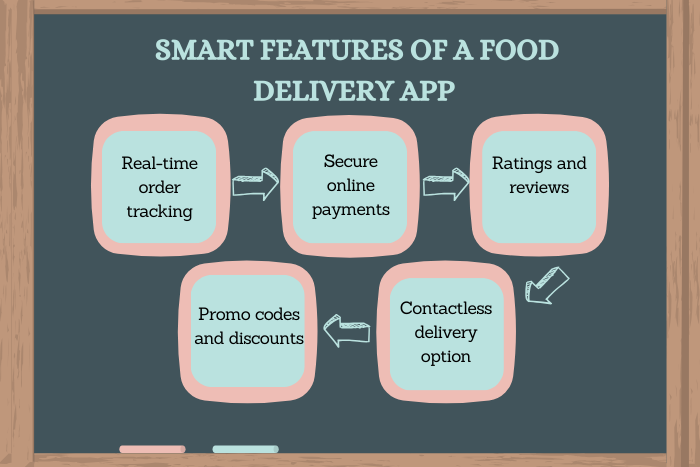 SMART FEATURES OF A FOOD DELIVERY APP

Real-time order tracking

Secure online payments

Ratings and reviews

Contactless delivery option

Promo codes and discounts